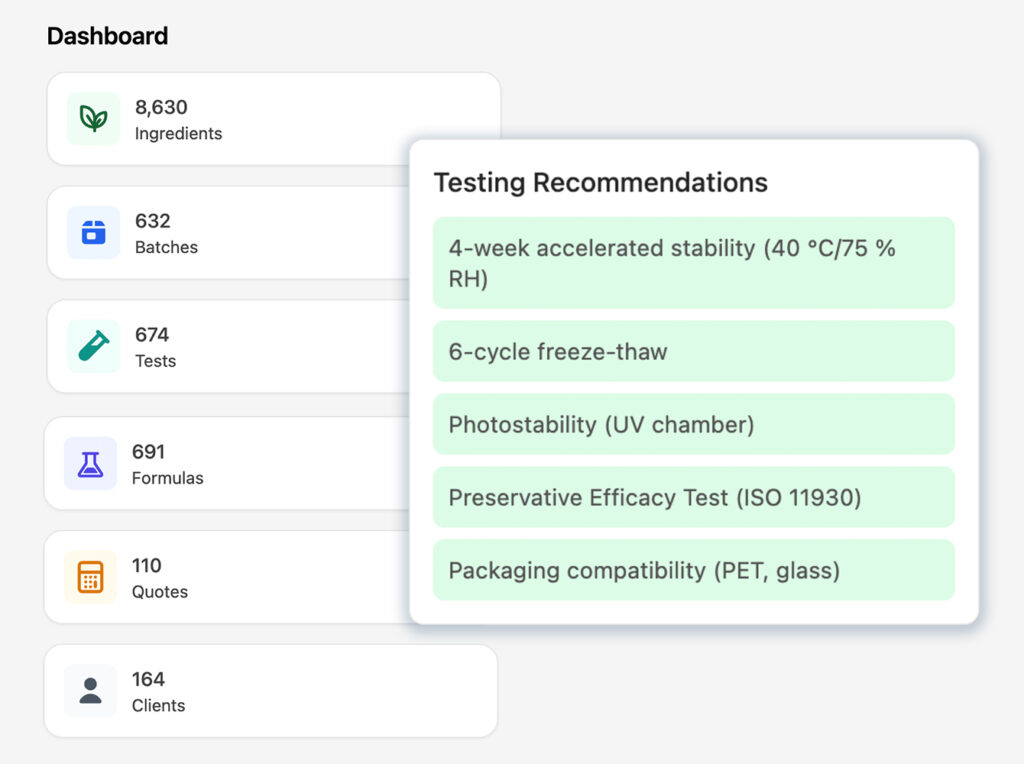 Dashboard

8,630
Ingredients

632
Batches

674
Tests

691
Formulas

110
Quotes

164
Clients

Testing Recommendations

4-week accelerated stability (40 °C/75 % RH)

6-cycle freeze-thaw

Photostability (UV chamber)

Preservative Efficacy Test (ISO 11930)

Packaging compatibility (PET, glass)